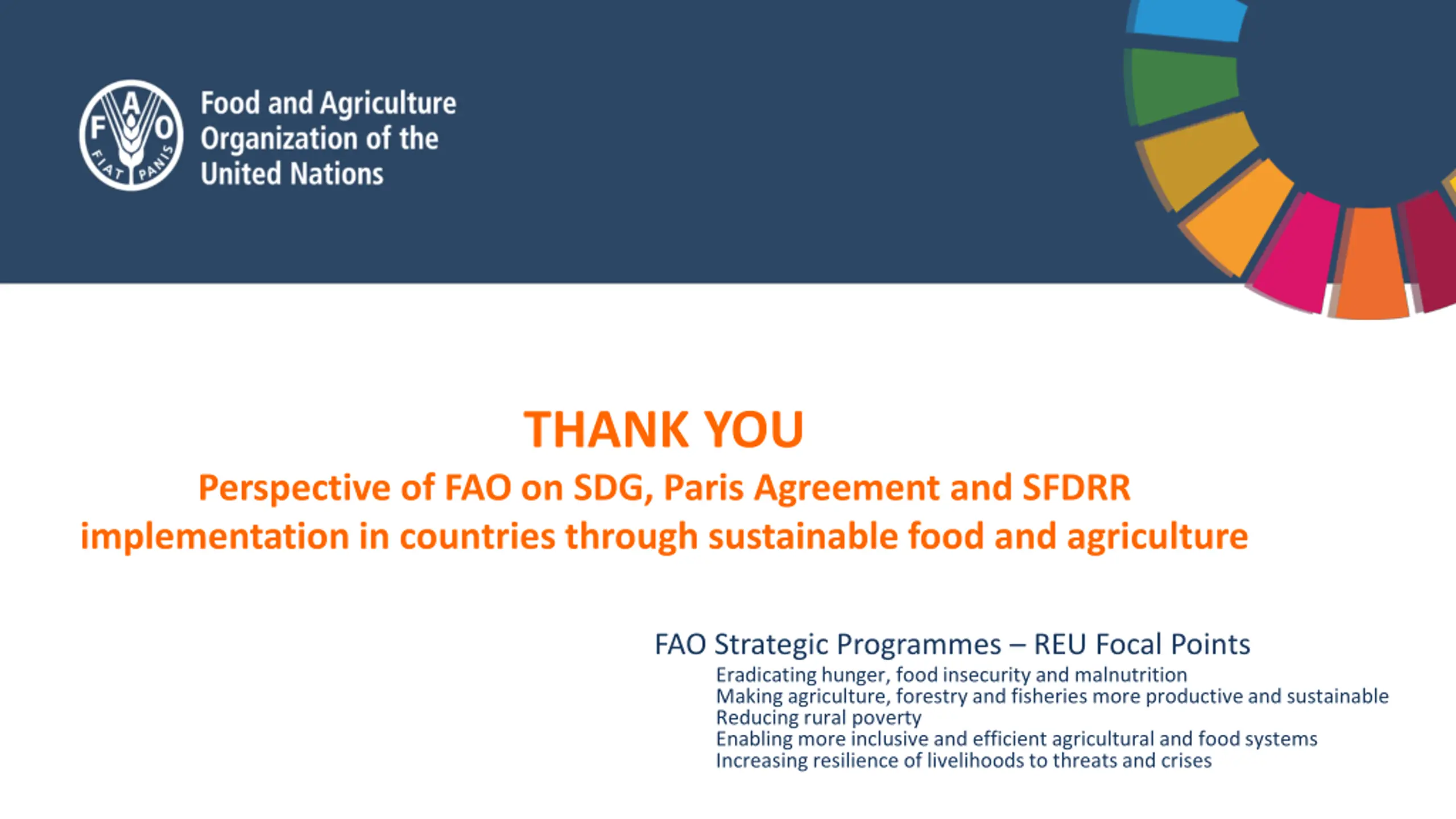 FAO FIAT PANIS

Food and Agriculture Organization of the United Nations

THANK YOU

Perspective of FAO on SDG, Paris Agreement and SFDRR implementation in countries through sustainable food and agriculture

FAO Strategic Programmes – REU Focal Points

Eradicating hunger, food insecurity and malnutrition
Making agriculture, forestry and fisheries more productive and sustainable
Reducing rural poverty
Enabling more inclusive and efficient agricultural and food systems
Increasing resilience of livelihoods to threats and crises